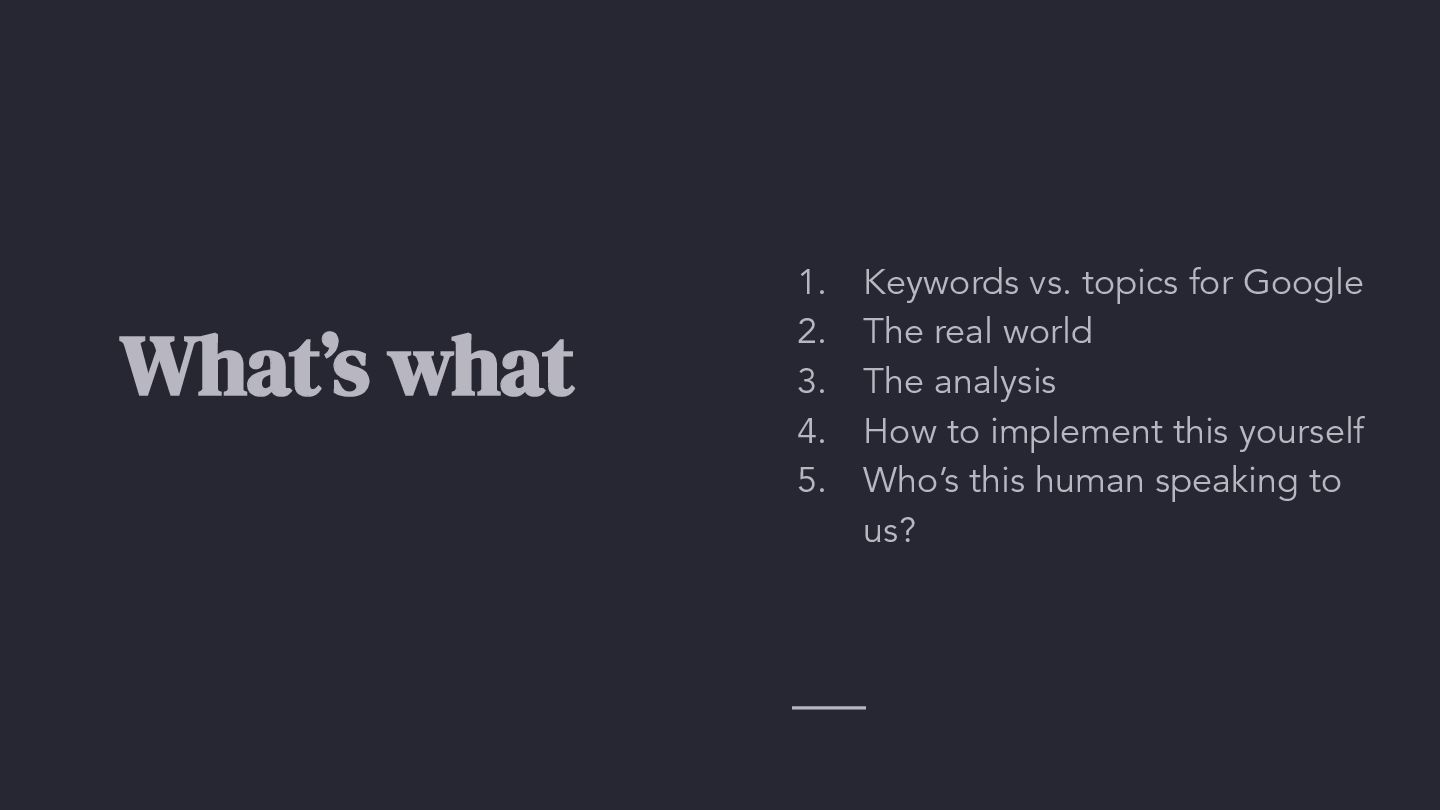 What’s what

1. Keywords vs. topics for Google
2. The real world
3. The analysis
4. How to implement this yourself
5. Who’s this human speaking to us?